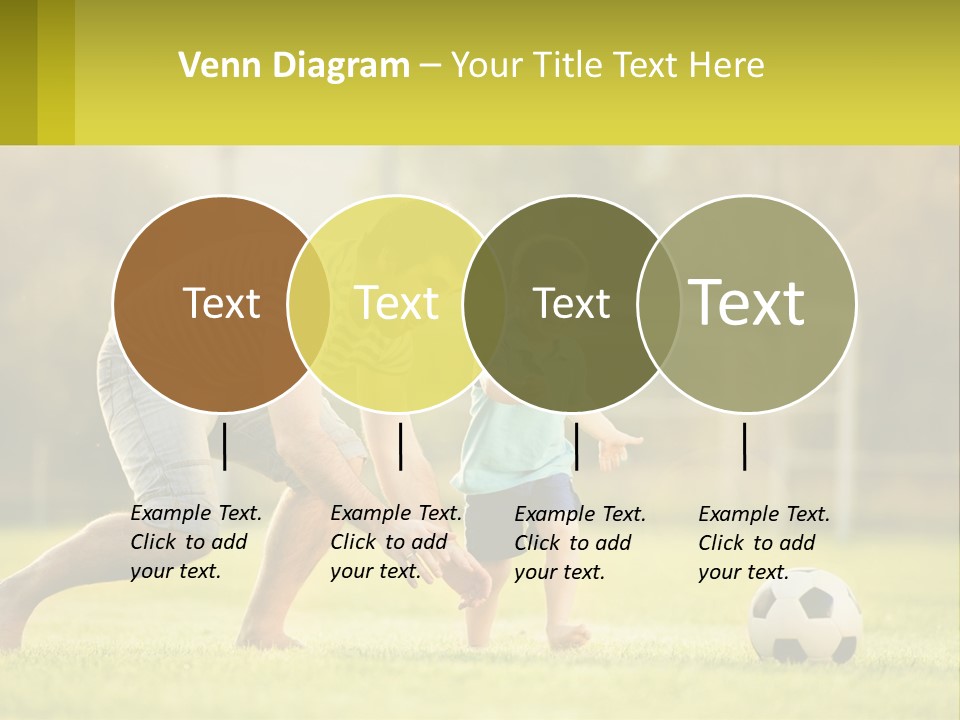 Venn Diagram – Your Title Text Here

Text

Text

Text

Text

Example Text. Click to add your text.

Example Text. Click to add your text.

Example Text. Click to add your text.

Example Text. Click to add your text.